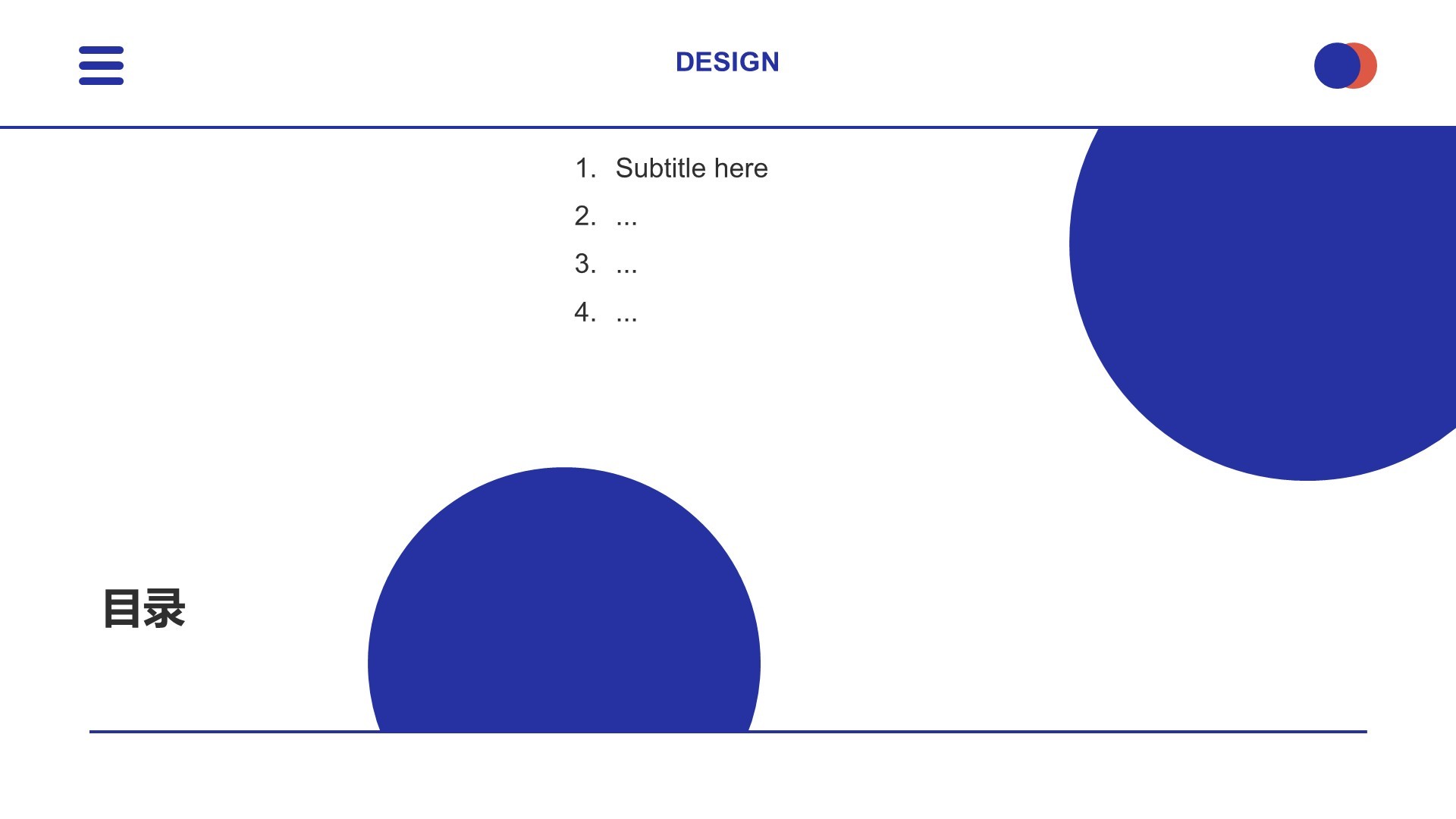 DESIGN

1. Subtitle here
2. ...
3. ...
4. ...

目录